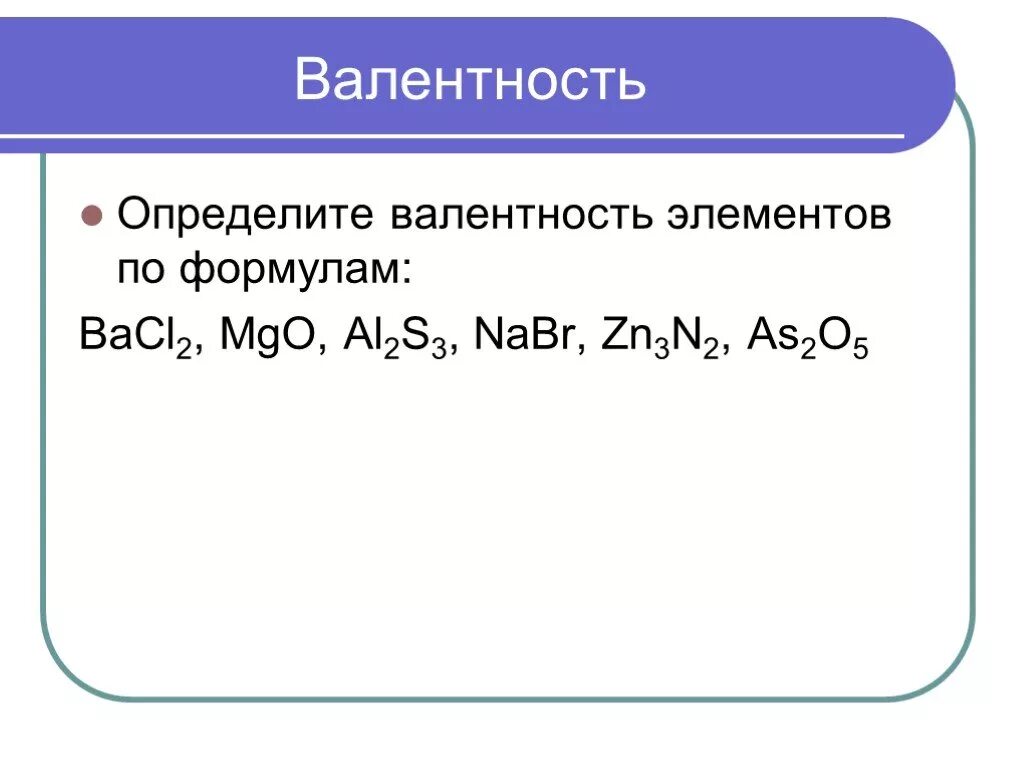 Валентность

Определите валентность элементов по формулам:

$BaCl_2$, $MgO$, $Al_2S_3$, $NaBr$, $Zn_3N_2$, $As_2O_5$